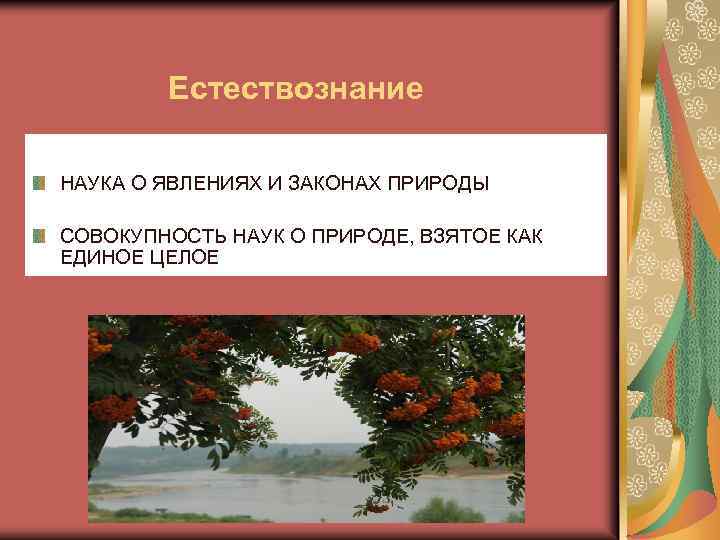 Естествознание

НАУКА О ЯВЛЕНИЯХ И ЗАКОНАХ ПРИРОДЫ

СОВОКУПНОСТЬ НАУК О ПРИРОДЕ, ВЗЯТОЕ КАК ЕДИНОЕ ЦЕЛОЕ